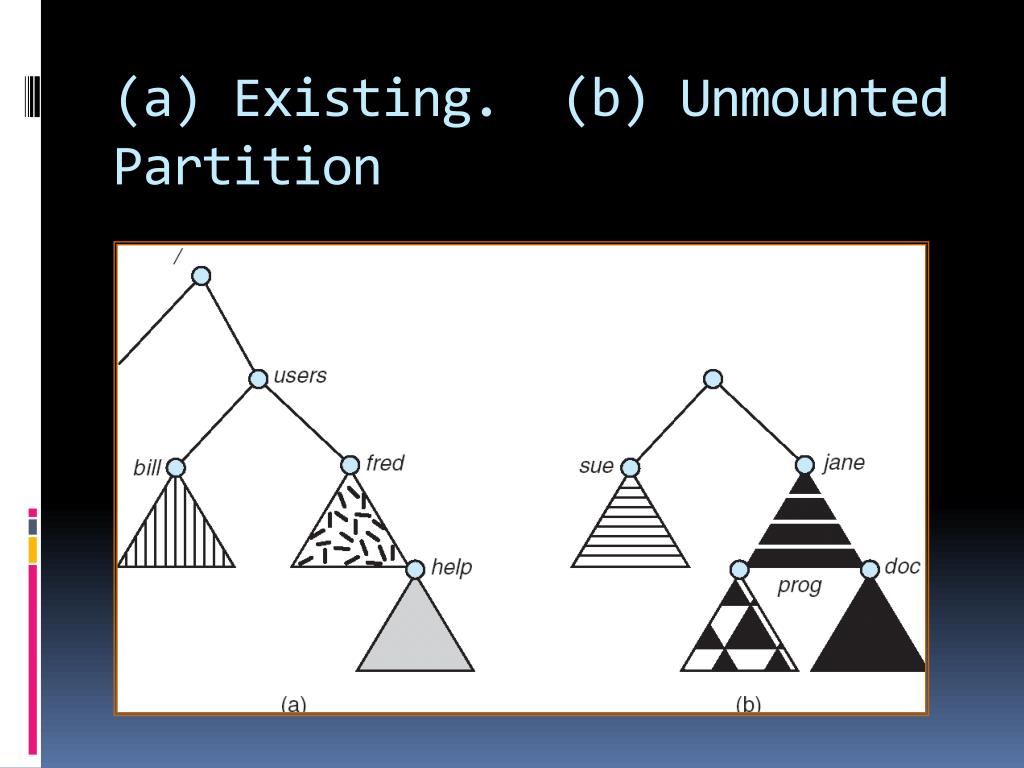 (a) Existing.  (b) Unmounted Partition

/
users
bill
fred
help
(a)

sue
jane
prog
doc
(b)